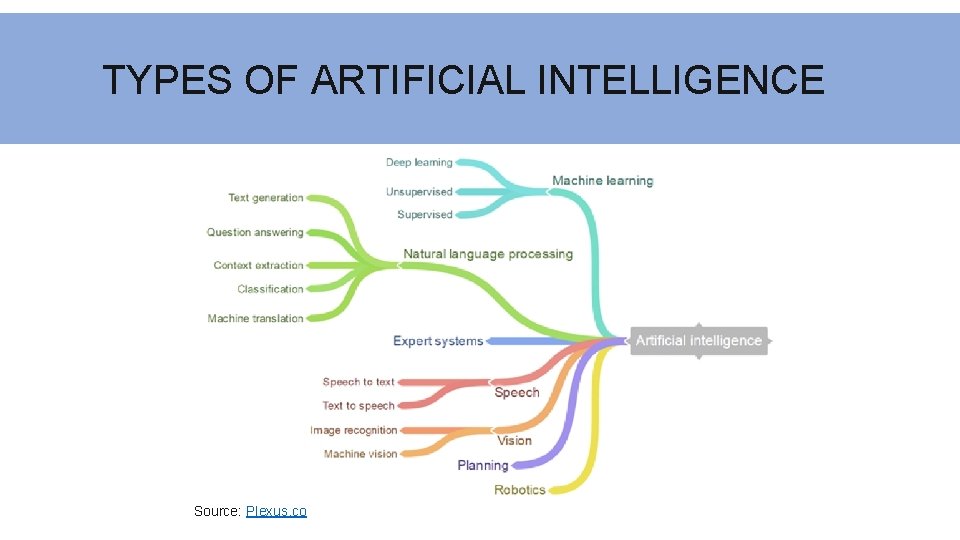 TYPES OF ARTIFICIAL INTELLIGENCE

Deep learning
Unsupervised
Supervised
Machine learning
Text generation
Question answering
Context extraction
Classification
Machine translation
Natural language processing
Expert systems
Artificial intelligence
Speech to text
Text to speech
Speech
Image recognition
Machine vision
Vision
Planning
Robotics

Source: Plexus.co